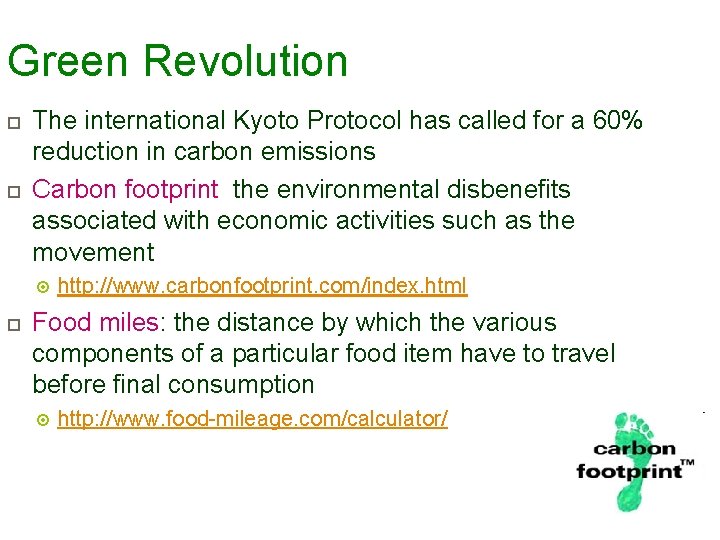 Green Revolution

The international Kyoto Protocol has called for a 60% reduction in carbon emissions

Carbon footprint  the environmental disbenefits associated with economic activities such as the movement

http://www.carbonfootprint.com/index.html

Food miles: the distance by which the various components of a particular food item have to travel before final consumption

http://www.food-mileage.com/calculator/

carbon footprint™